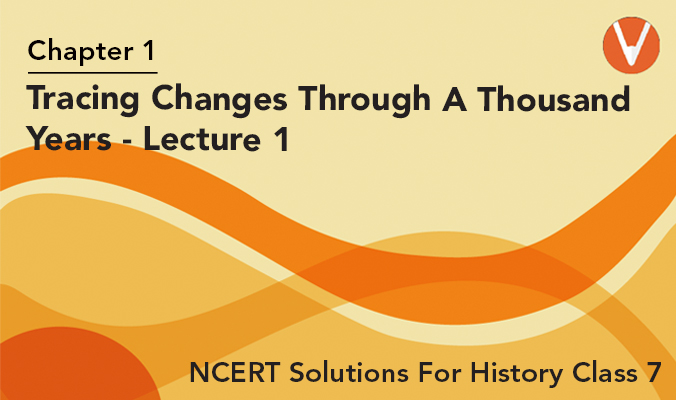 Chapter 1

Tracing Changes Through A Thousand Years - Lecture 1

NCERT Solutions For History Class 7